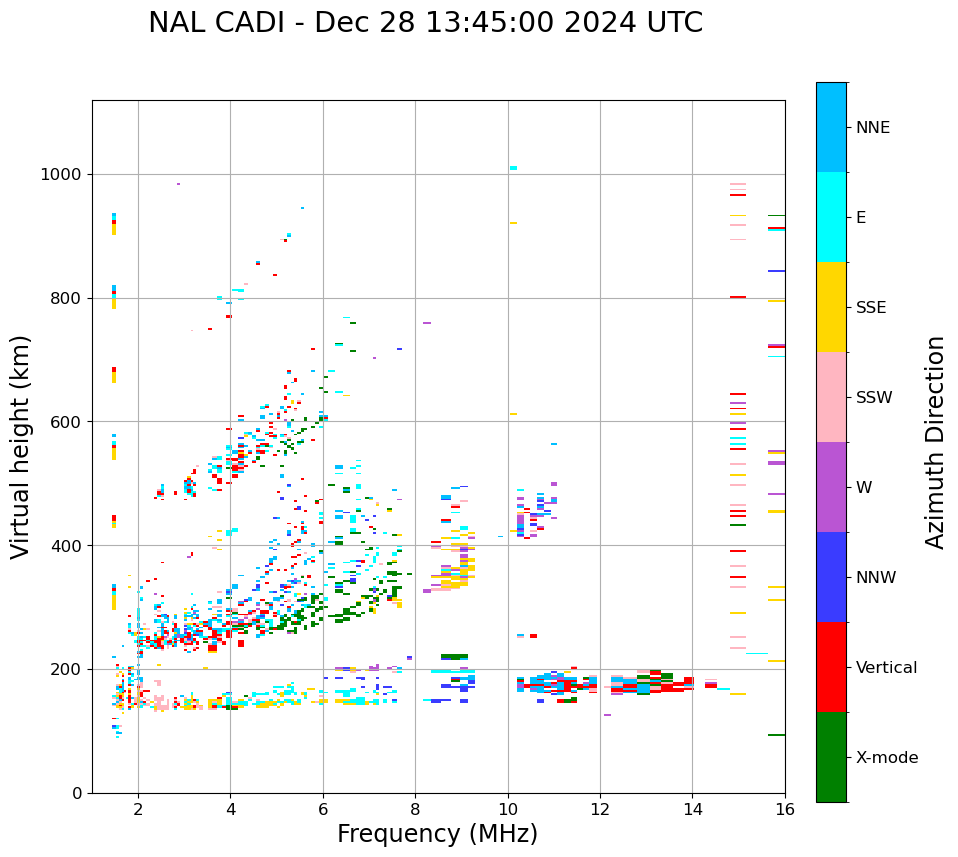 NAL CADI - Dec 28 13:45:00 2024 UTC

Virtual height (km)

1000
800
600
400
200
0

2 4 6 8 10 12 14 16

Frequency (MHz)

NNE
E
SSE
SSW
W
NNW
Vertical
X-mode

Azimuth Direction